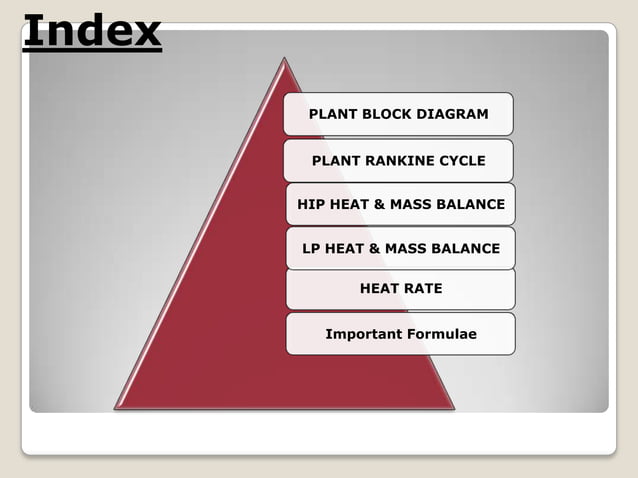 Index

PLANT BLOCK DIAGRAM

PLANT RANKINE CYCLE

HIP HEAT & MASS BALANCE

LP HEAT & MASS BALANCE

HEAT RATE

Important Formulae